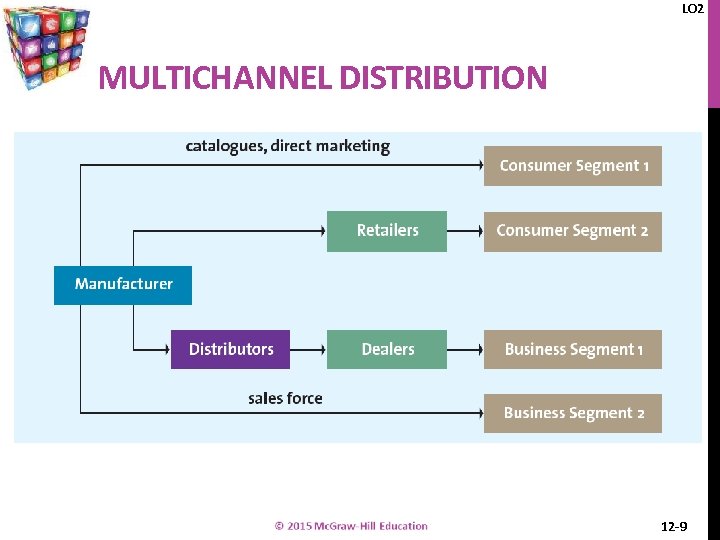 LO2

MULTICHANNEL DISTRIBUTION

catalogues, direct marketing

Consumer Segment 1

Retailers

Consumer Segment 2

Manufacturer

Distributors

Dealers

Business Segment 1

sales force

Business Segment 2

© 2015 McGraw-Hill Education

12-9